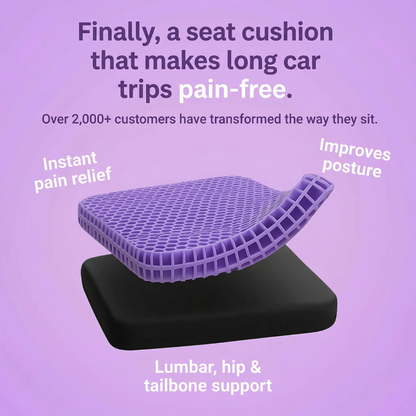 Finally, a seat cushion that makes long car trips pain-free.

Over 2,000+ customers have transformed the way they sit.

Instant pain relief

Improves posture

Lumbar, hip & tailbone support